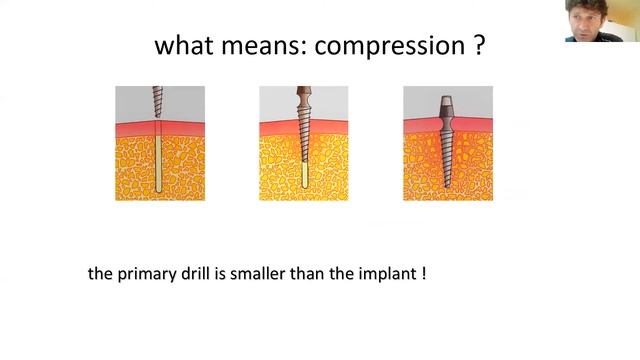 what means: compression ?

the primary drill is smaller than the implant !